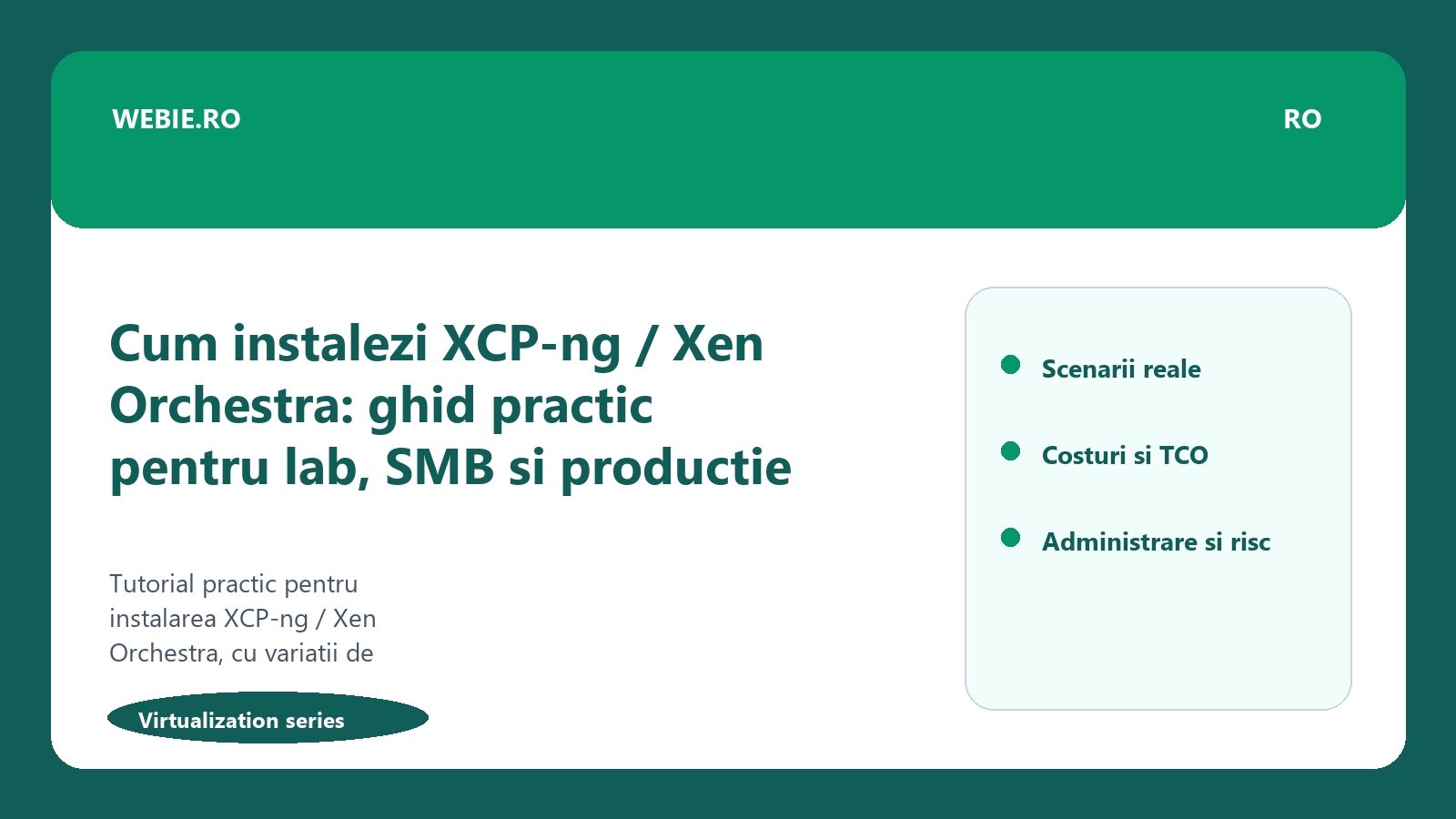 WEBIE.RO

RO

Cum instalezi XCP-ng / Xen Orchestra: ghid practic pentru lab, SMB si productie

Tutorial practic pentru instalarea XCP-ng / Xen Orchestra, cu variatii de

Virtualization series

Scenarii reale

Costuri si TCO

Administrare si risc